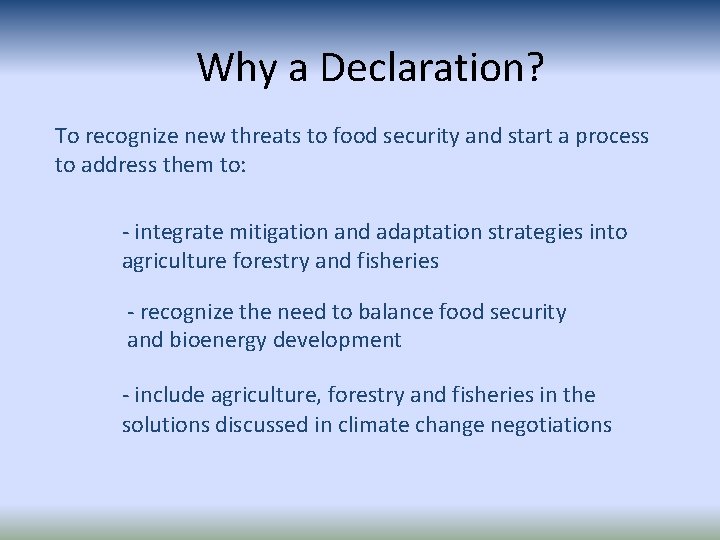 Why a Declaration?

To recognize new threats to food security and start a process to address them to:

- integrate mitigation and adaptation strategies into agriculture forestry and fisheries

- recognize the need to balance food security and bioenergy development

- include agriculture, forestry and fisheries in the solutions discussed in climate change negotiations